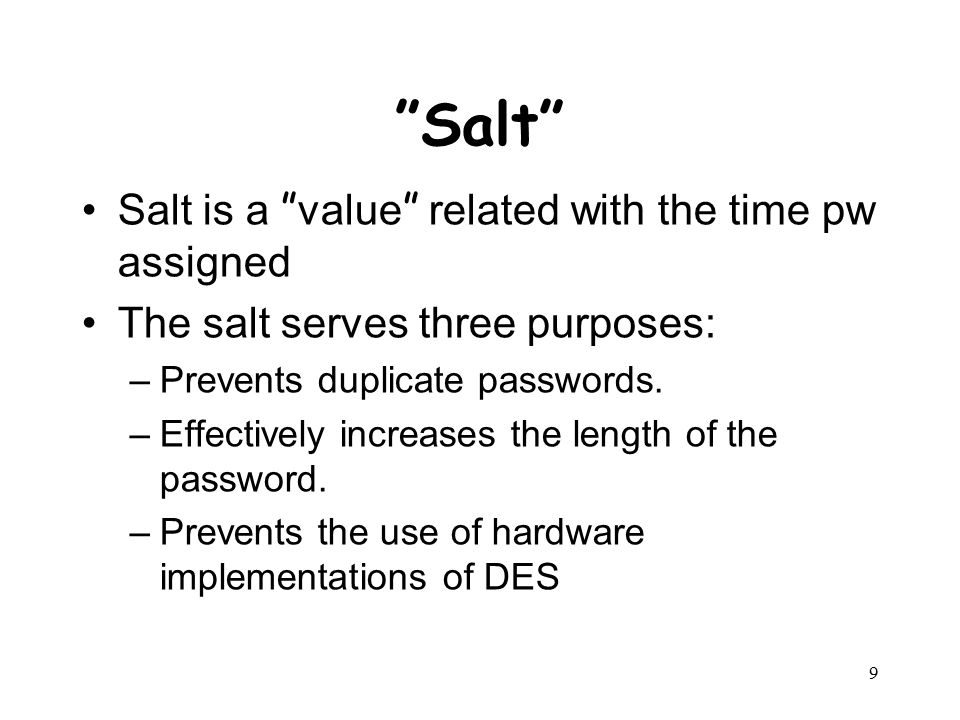 "Salt"

• Salt is a "value" related with the time pw assigned
• The salt serves three purposes:
– Prevents duplicate passwords.
– Effectively increases the length of the password.
– Prevents the use of hardware implementations of DES

9